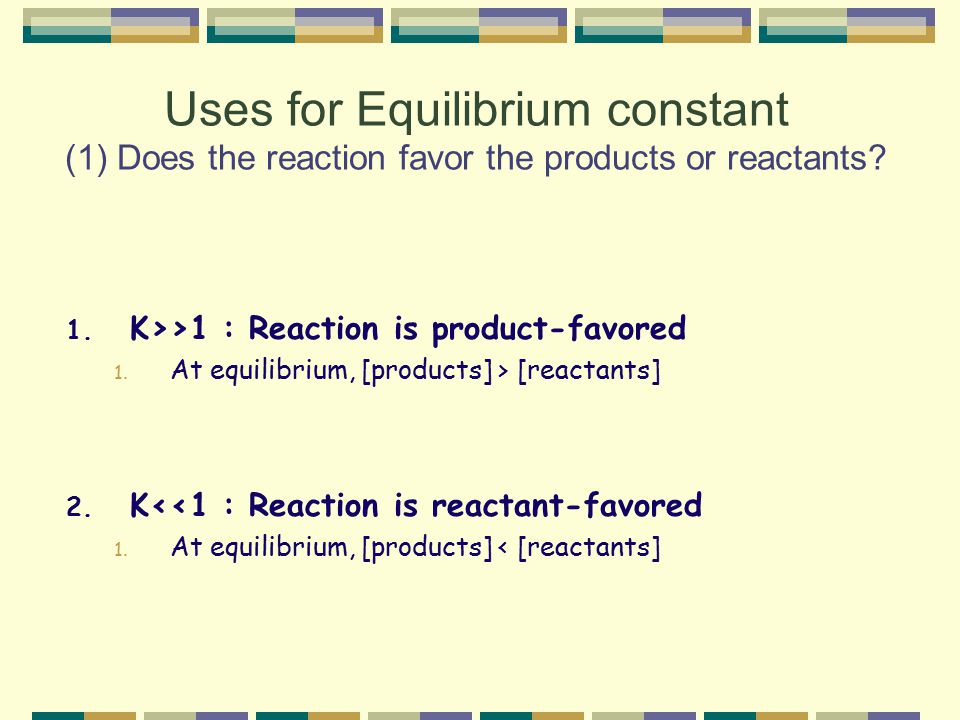 Uses for Equilibrium constant
(1) Does the reaction favor the products or reactants?

1. K>>1 : Reaction is product-favored
1. At equilibrium, [products] > [reactants]

2. K<<1 : Reaction is reactant-favored
1. At equilibrium, [products] < [reactants]